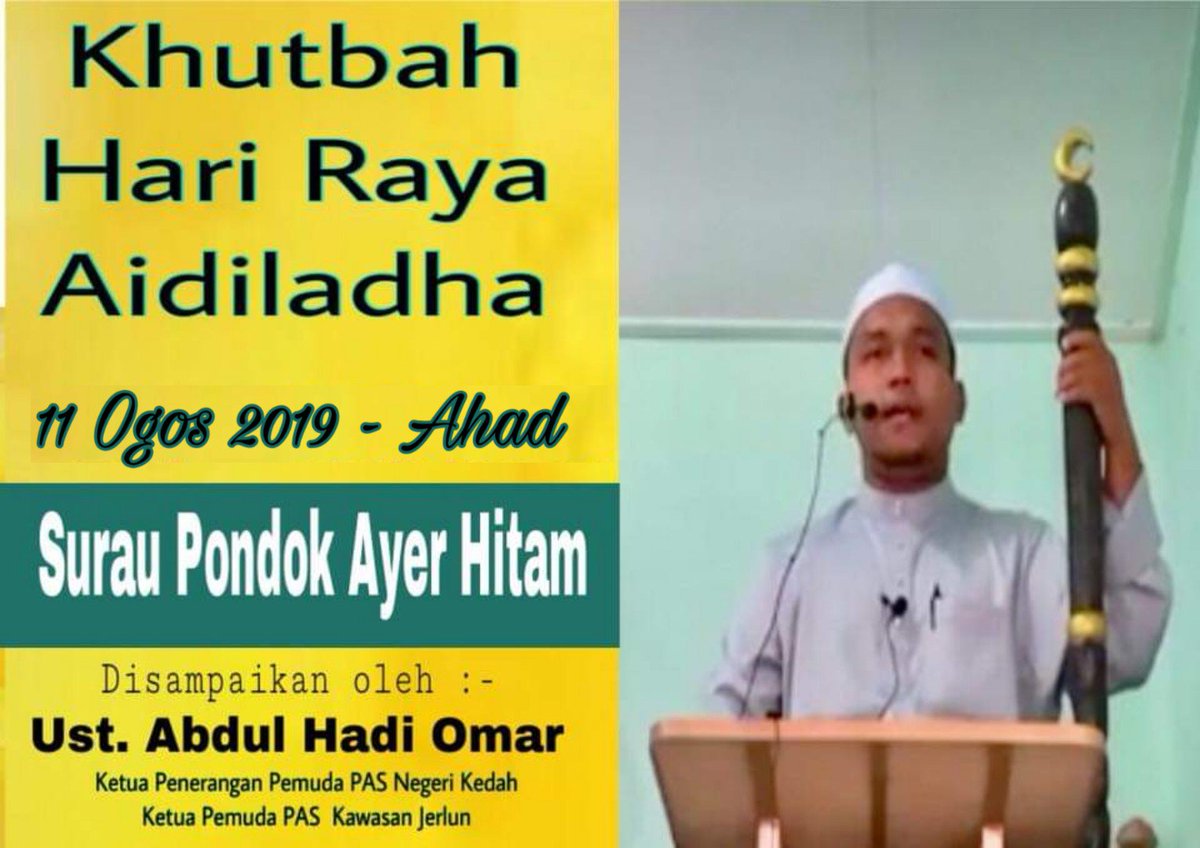 Khutbah
Hari Raya
Aidiladha

11 Ogos 2019 - Ahad

Surau Pondok Ayer Hitam

Disampaikan oleh :-
Ust. Abdul Hadi Omar
Ketua Penerangan Pemuda PAS Negeri Kedah
Ketua Pemuda PAS Kawasan Jerlun